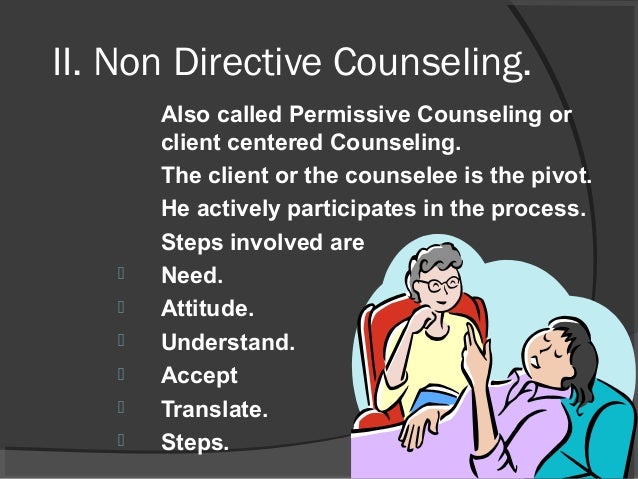 II. Non Directive Counseling.

Also called Permissive Counseling or client centered Counseling.

The client or the counselee is the pivot.

He actively participates in the process.

Steps involved are

Need.

Attitude.

Understand.

Accept

Translate.

Steps.